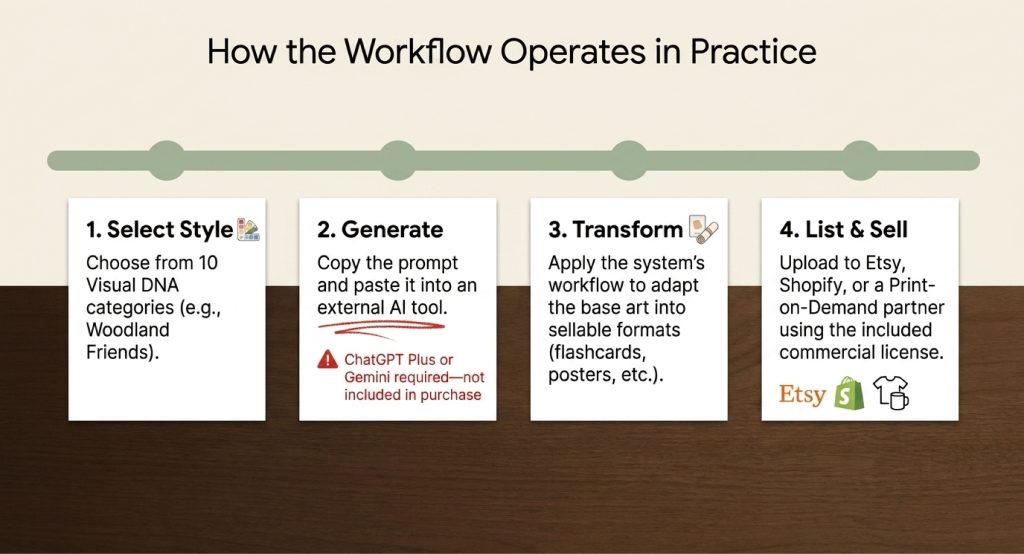 How the Workflow Operates in Practice

1. Select Style

Choose from 10 Visual DNA categories (e.g., Woodland Friends).

2. Generate

Copy the prompt and paste it into an external AI tool.

ChatGPT Plus or Gemini required—not included in purchase

3. Transform

Apply the system's workflow to adapt the base art into sellable formats (flashcards, posters, etc.).

4. List & Sell

Upload to Etsy, Shopify, or a Print-on-Demand partner using the included commercial license.

Etsy